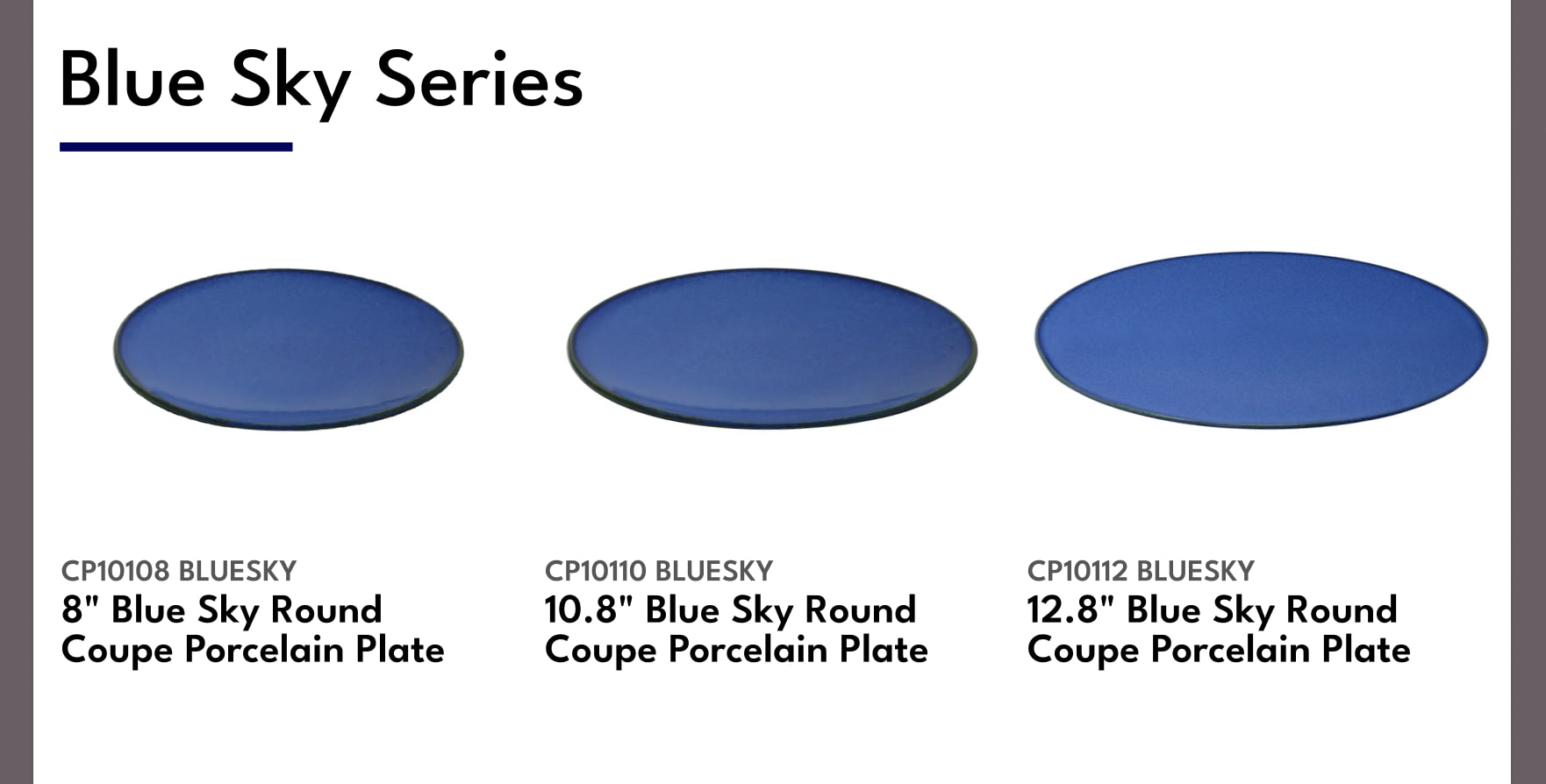 Blue Sky Series

CP10108 BLUESKY
8" Blue Sky Round Coupe Porcelain Plate

CP10110 BLUESKY
10.8" Blue Sky Round Coupe Porcelain Plate

CP10112 BLUESKY
12.8" Blue Sky Round Coupe Porcelain Plate